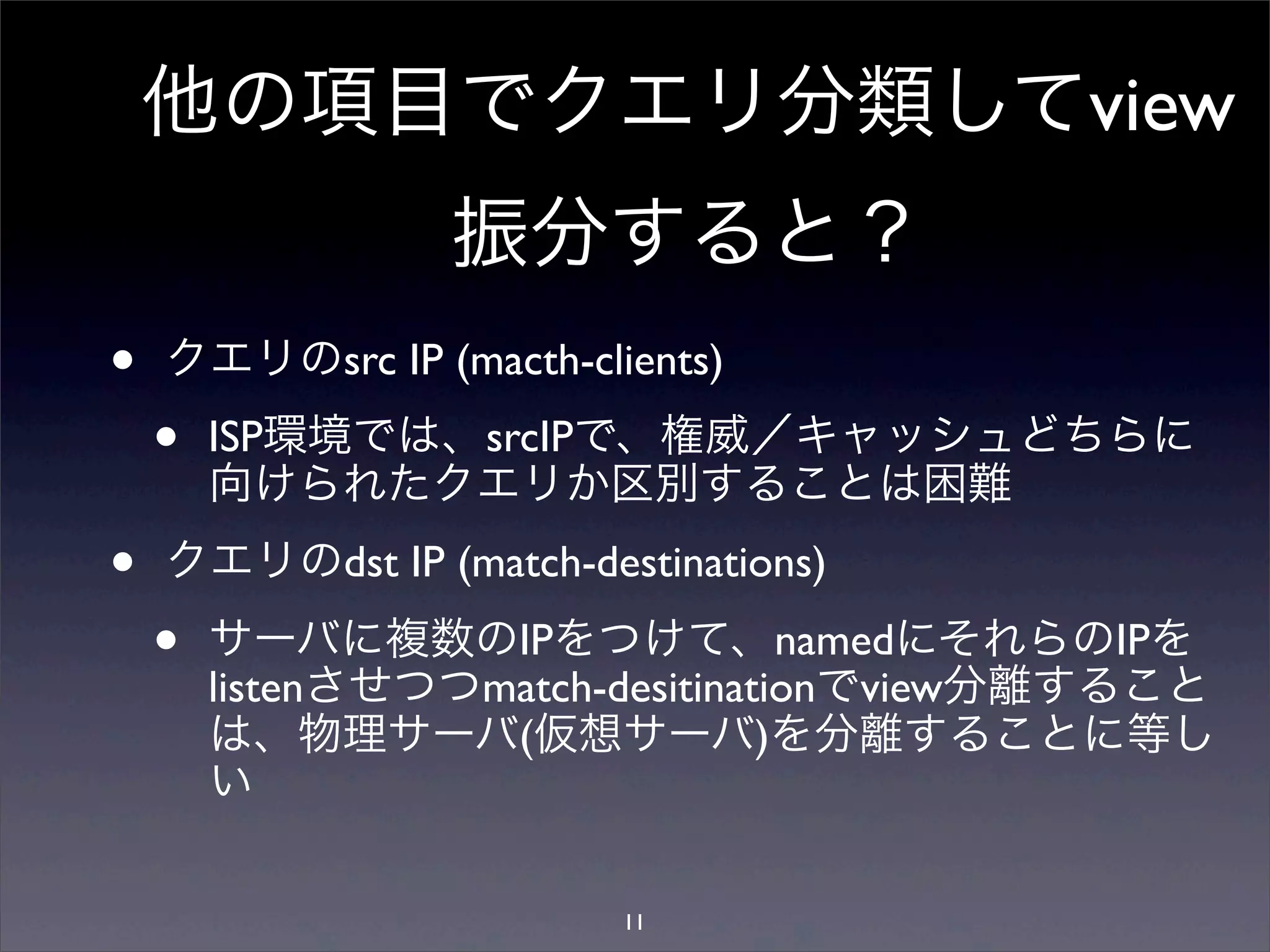 他の項目でクエリ分類してview振分すると？

• クエリのsrc IP (macth-clients)

• ISP環境では、srcIPで、権威／キャッシュどちらに向けられたクエリか区別することは困難

• クエリのdst IP (match-destinations)

• サーバに複数のIPをつけて、namedにそれらのIPをlistenさせつつmatch-desitinationでview分離することは、物理サーバ(仮想サーバ)を分離することに等しい

11